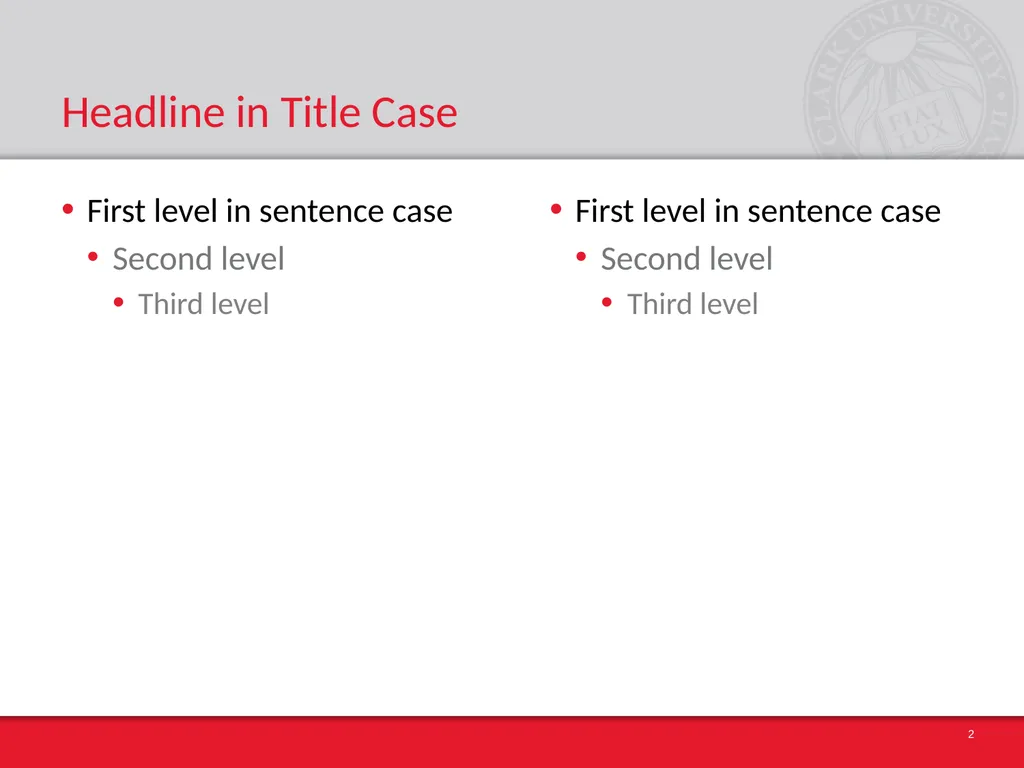 CLARK UNIVERSITY
FIAT LUX

Headline in Title Case

• First level in sentence case
• Second level
• Third level

• First level in sentence case
• Second level
• Third level

2